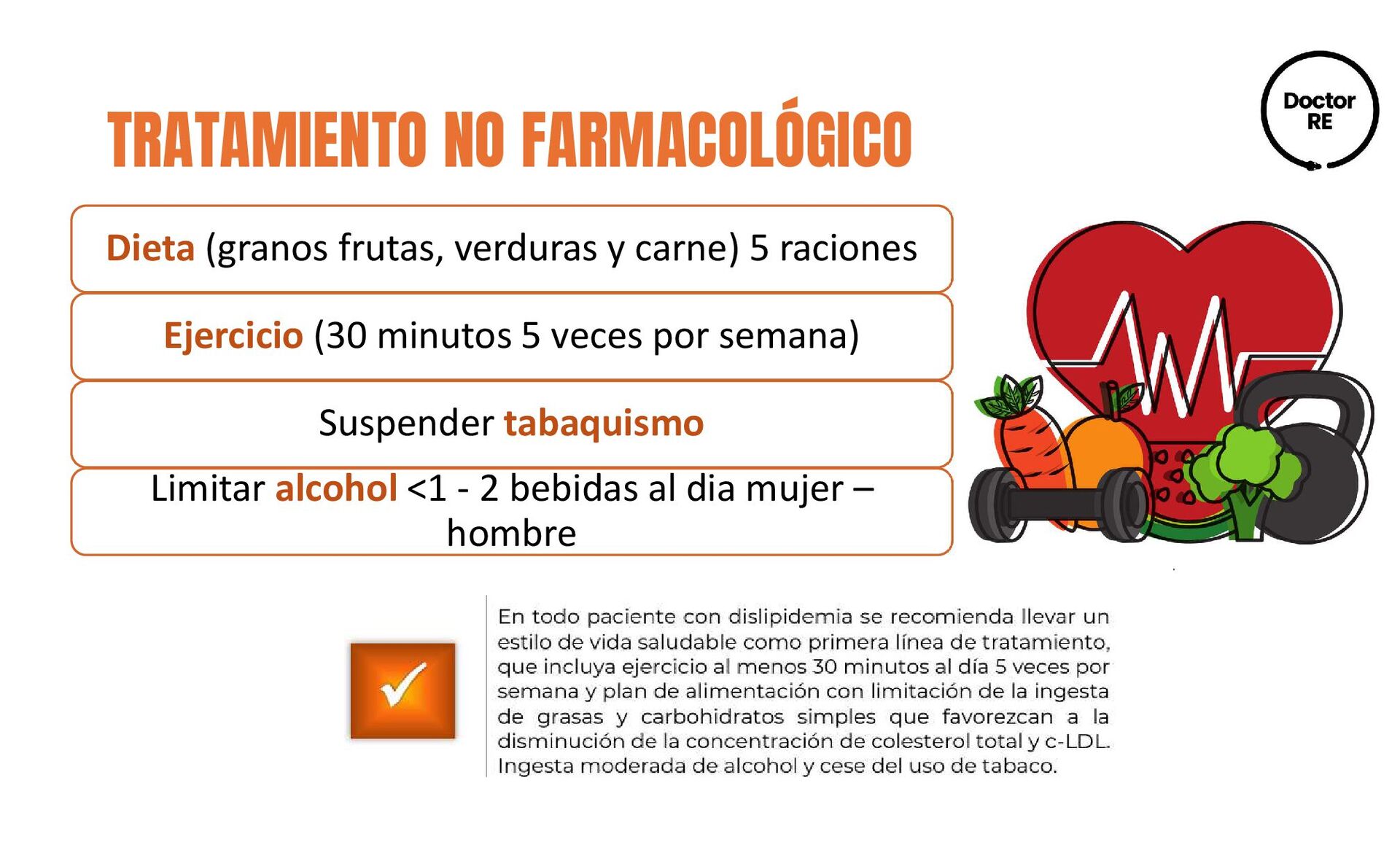 TRATAMIENTO NO FARMACOLÓGICO

Doctor RE

Dieta (granos frutas, verduras y carne) 5 raciones

Ejercicio (30 minutos 5 veces por semana)

Suspender tabaquismo

Limitar alcohol <1 - 2 bebidas al dia mujer – hombre

En todo paciente con dislipidemia se recomienda llevar un estilo de vida saludable como primera línea de tratamiento, que incluya ejercicio al menos 30 minutos al día 5 veces por semana y plan de alimentación con limitación de la ingesta de grasas y carbohidratos simples que favorezcan a la disminución de la concentración de colesterol total y c-LDL. Ingesta moderada de alcohol y cese del uso de tabaco.